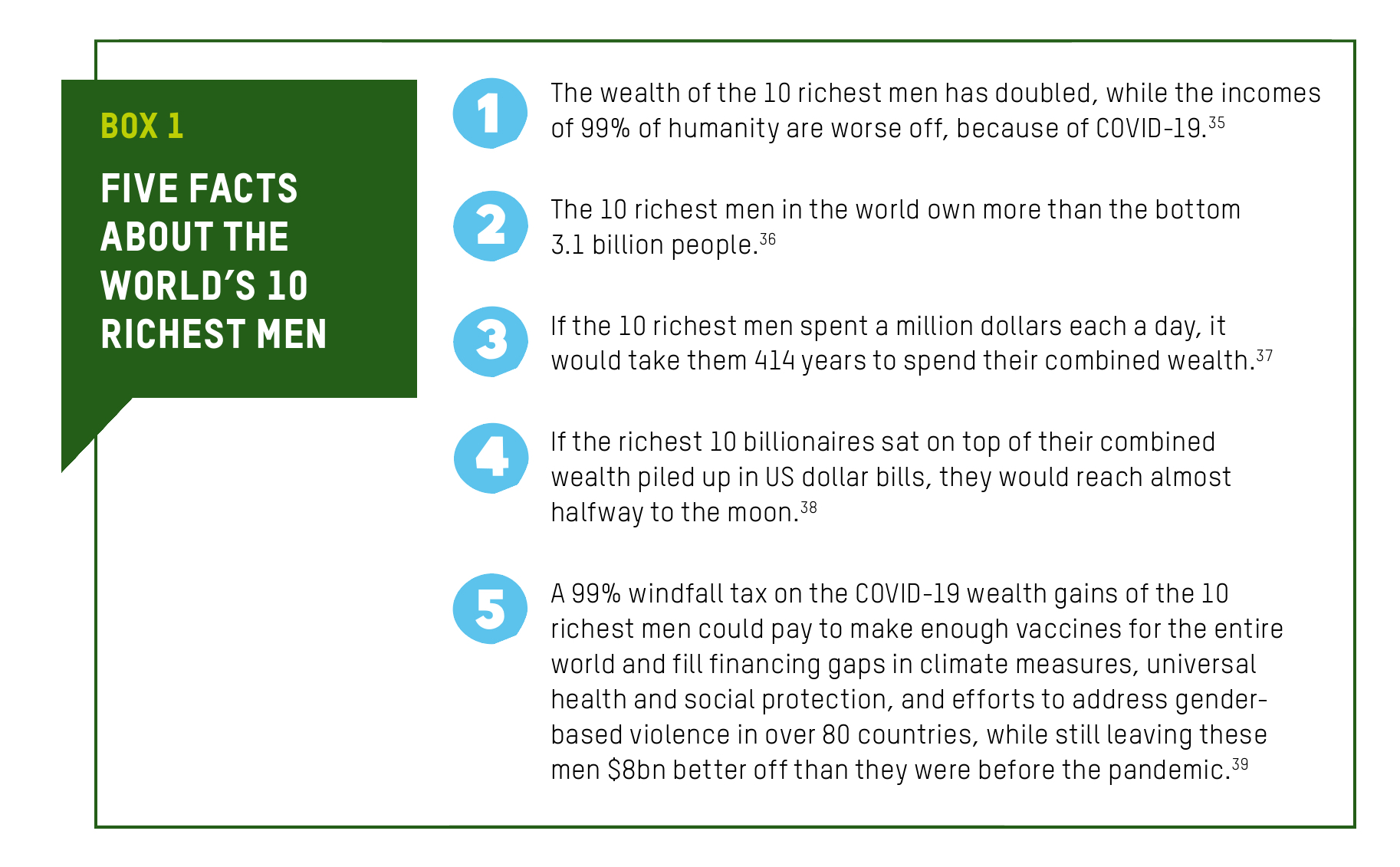 BOX 1

FIVE FACTS ABOUT THE WORLD'S 10 RICHEST MEN

1

The wealth of the 10 richest men has doubled, while the incomes of 99% of humanity are worse off, because of COVID-19.$^{35}$

2

The 10 richest men in the world own more than the bottom 3.1 billion people.$^{36}$

3

If the 10 richest men spent a million dollars each a day, it would take them 414 years to spend their combined wealth.$^{37}$

4

If the richest 10 billionaires sat on top of their combined wealth piled up in US dollar bills, they would reach almost halfway to the moon.$^{38}$

5

A 99% windfall tax on the COVID-19 wealth gains of the 10 richest men could pay to make enough vaccines for the entire world and fill financing gaps in climate measures, universal health and social protection, and efforts to address gender-based violence in over 80 countries, while still leaving these men \$8bn better off than they were before the pandemic.$^{39}$